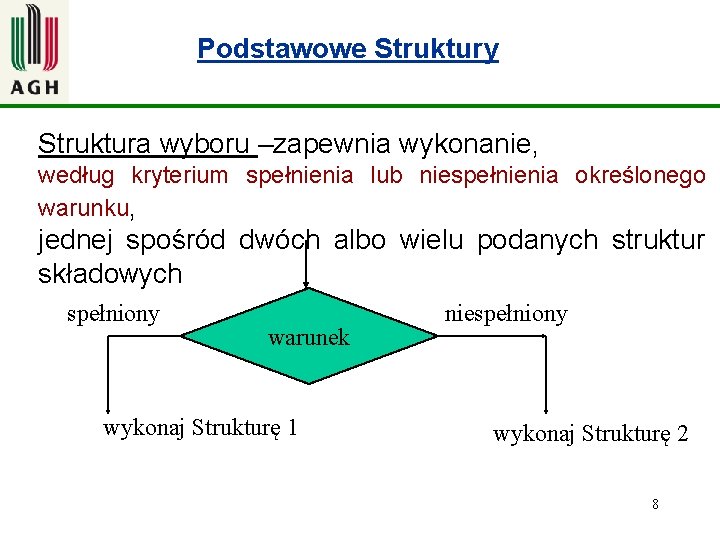 AGH

Podstawowe Struktury

Struktura wyboru –zapewnia wykonanie, według kryterium spełnienia lub niespełnienia określonego warunku, jednej spośród dwóch albo wielu podanych struktur składowych

spełniony

warunek

niespełniony

wykonaj Strukturę 1

wykonaj Strukturę 2

8